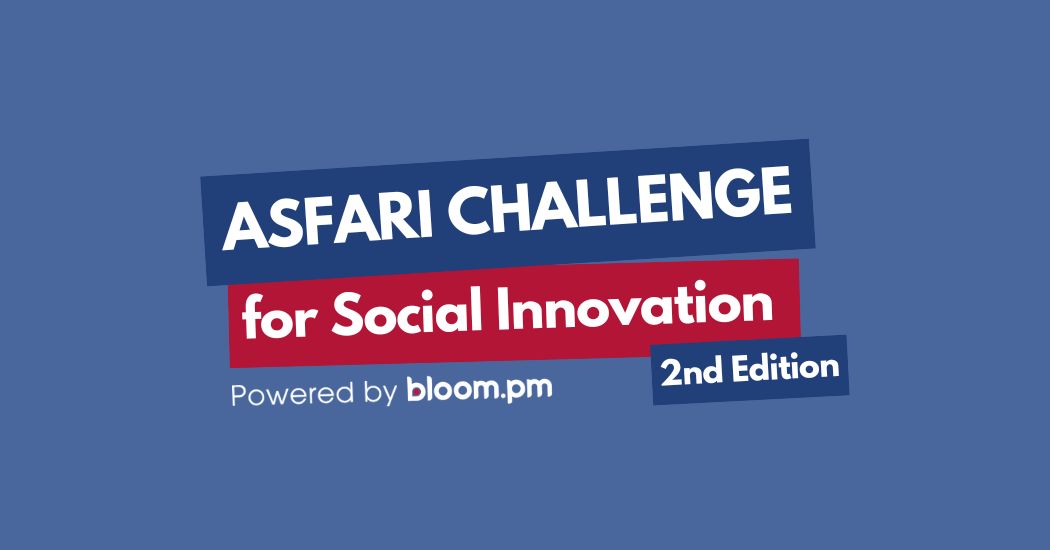 ASFARI CHALLENGE
for Social Innovation
2nd Edition
Powered by bloom.pm